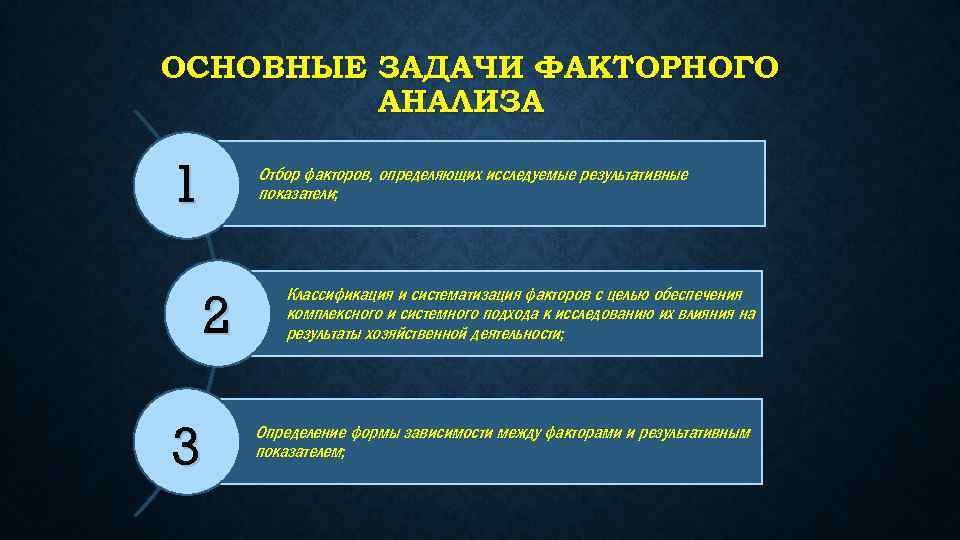 ОСНОВНЫЕ ЗАДАЧИ ФАКТОРНОГО АНАЛИЗА

1

Отбор факторов, определяющих исследуемые результативные показатели;

2

Классификация и систематизация факторов с целью обеспечения комплексного и системного подхода к исследованию их влияния на результаты хозяйственной деятельности;

3

Определение формы зависимости между факторами и результативным показателем;